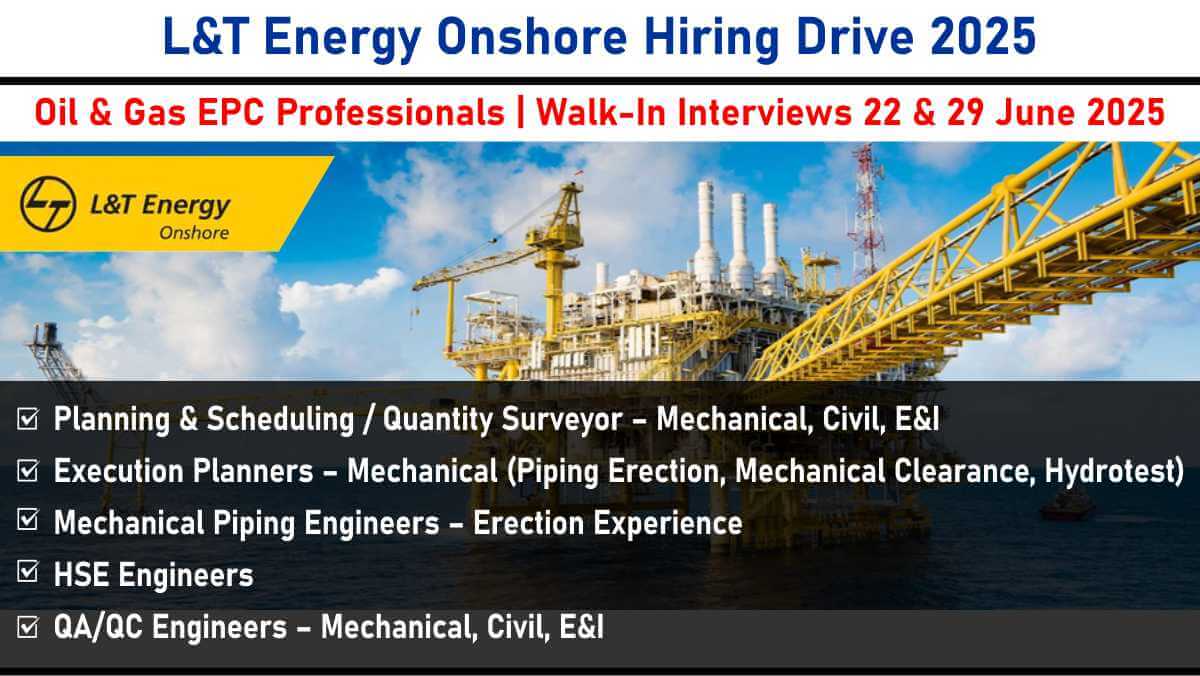 L&T Energy Onshore Hiring Drive 2025

Oil & Gas EPC Professionals | Walk-In Interviews 22 & 29 June 2025

L&T Energy
Onshore

☑ Planning & Scheduling / Quantity Surveyor – Mechanical, Civil, E&I
☑ Execution Planners – Mechanical (Piping Erection, Mechanical Clearance, Hydrotest)
☑ Mechanical Piping Engineers – Erection Experience
☑ HSE Engineers
☑ QA/QC Engineers – Mechanical, Civil, E&I